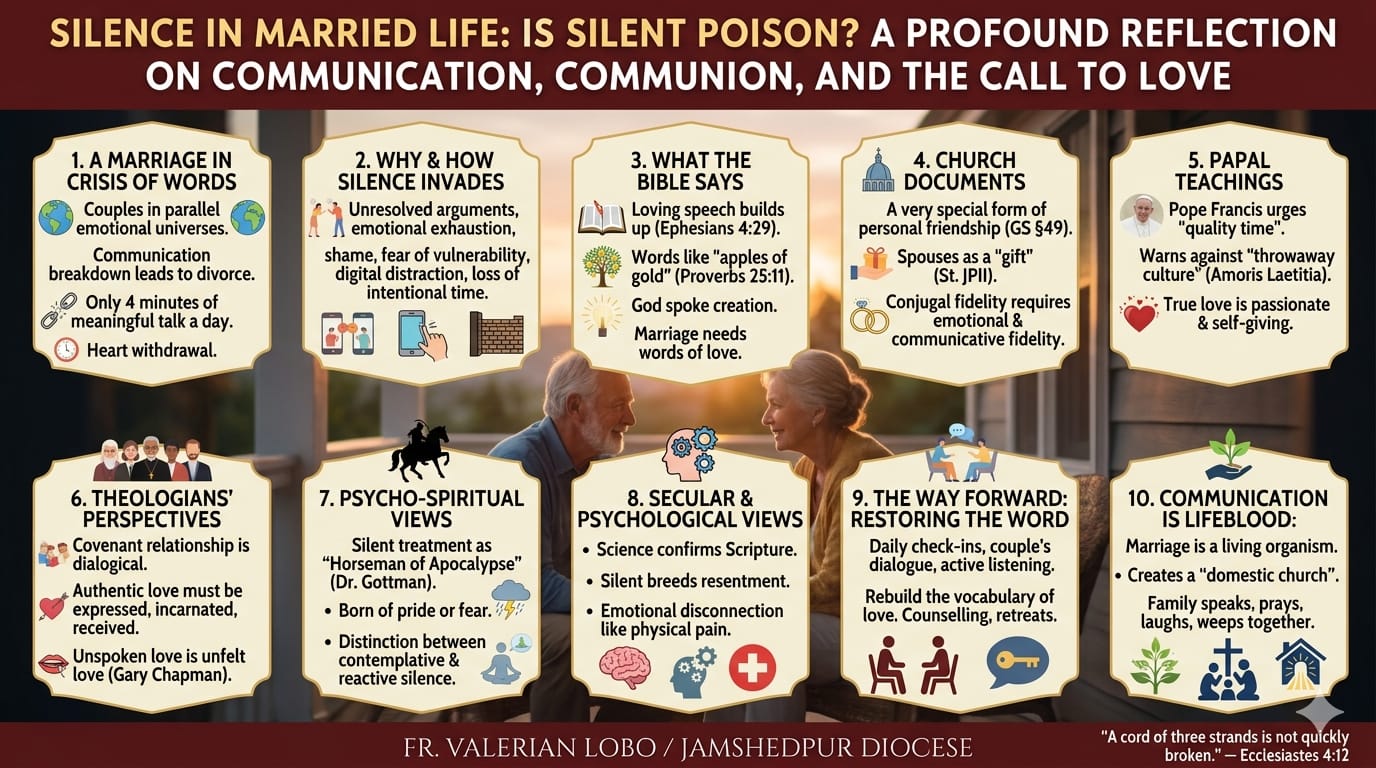 SILENCE IN MARRIED LIFE: IS SILENT POISON? A PROFOUND REFLECTION ON COMMUNICATION, COMMUNION, AND THE CALL TO LOVE

1. A MARRIAGE IN CRISIS OF WORDS

Couples in parallel emotional universes.

Communication breakdown leads to divorce.

Only 4 minutes of meaningful talk a day.

Heart withdrawal.

2. WHY & HOW SILENCE INVADES

Unresolved arguments, emotional exhaustion, shame, fear of vulnerability, digital distraction, loss of intentional time.

3. WHAT THE BIBLE SAYS

Loving speech builds up (Ephesians 4:29).

Words like "apples of gold" (Proverbs 25:11).

God spoke creation.

Marriage needs words of love.

4. CHURCH DOCUMENTS

A very special form of personal friendship (GS §49).

Spouses as a "gift" (St. JPII).

Conjugal fidelity requires emotional & communicative fidelity.

5. PAPAL TEACHINGS

Pope Francis urges "quality time".

Warns against "throwaway culture" (Amoris Laetitia).

True love is passionate & self-giving.

6. THEOLOGIANS' PERSPECTIVES

Covenant relationship is dialogical.

Authentic love must be expressed, incarnated, received.

Unspoken love is unfelt love (Gary Chapman).

7. PSYCHO-SPIRITUAL VIEWS

Silent treatment as "Horseman of Apocalypse" (Dr. Gottman).

• Born of pride or fear.

• Distinction between contemplative & reactive silence.

8. SECULAR & PSYCHOLOGICAL VIEWS

• Science confirms Scripture.

• Silent breeds resentment.

• Emotional disconnection like physical pain.

9. THE WAY FORWARD: RESTORING THE WORD

Daily check-ins, couple's dialogue, active listening.

Rebuild the vocabulary of love. Counselling, retreats.

10. COMMUNICATION IS LIFEBLOOD:

Marriage is a living organism.

• Creates a "domestic church".

Family speaks, prays, laughs, weeps together.

FR. VALERIAN LOBO / JAMSHEDPUR DIOCESE

"A cord of three strands is not quickly broken." — Ecclesiastes 4:12